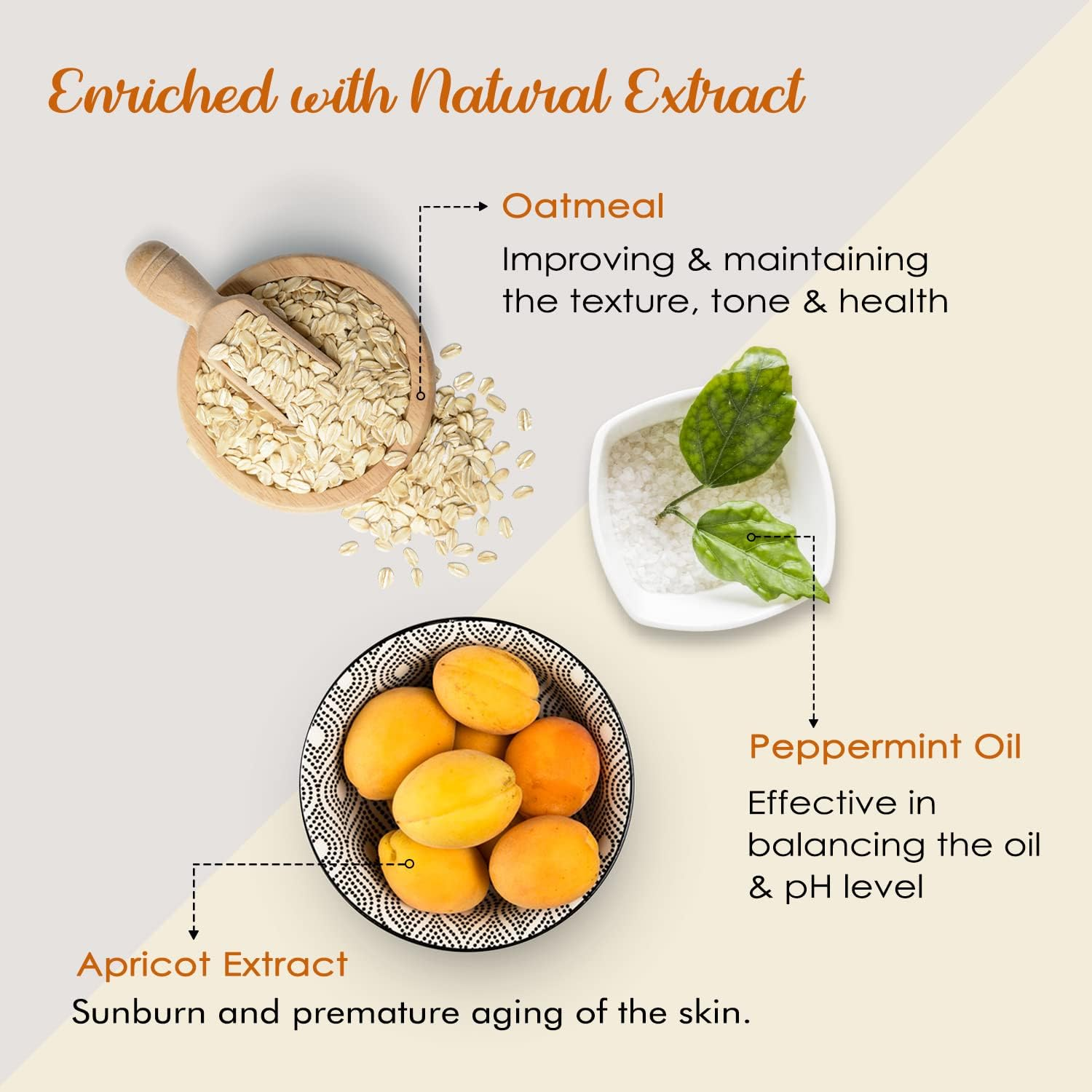 Enriched with Natural Extract

Oatmeal

Improving & maintaining the texture, tone & health

Peppermint Oil

Effective in balancing the oil & pH level

Apricot Extract

Sunburn and premature aging of the skin.